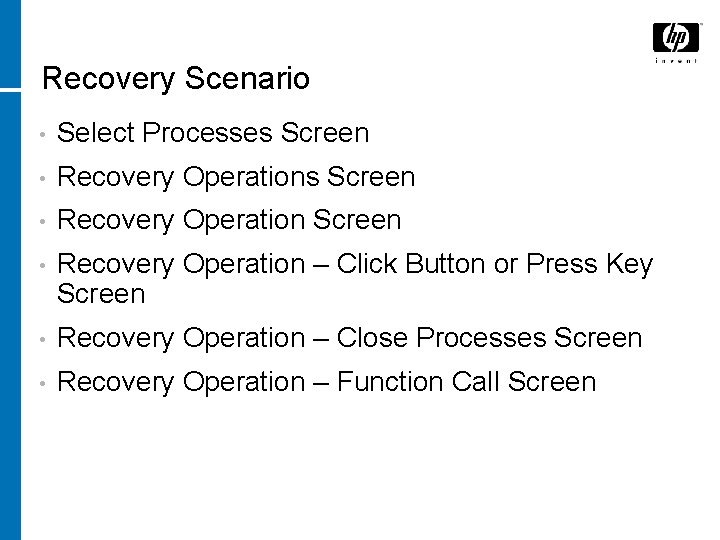 hp
invent

Recovery Scenario

• Select Processes Screen
• Recovery Operations Screen
• Recovery Operation Screen
• Recovery Operation – Click Button or Press Key Screen
• Recovery Operation – Close Processes Screen
• Recovery Operation – Function Call Screen